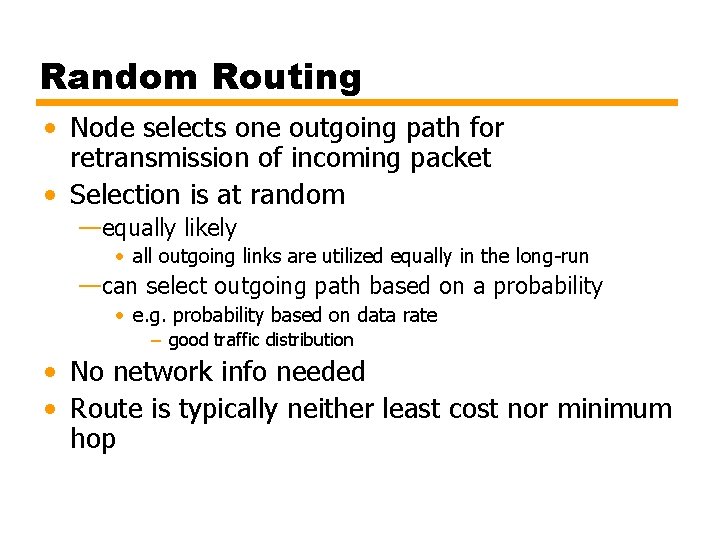 Random Routing

• Node selects one outgoing path for retransmission of incoming packet
• Selection is at random
—equally likely
• all outgoing links are utilized equally in the long-run
—can select outgoing path based on a probability
• e.g. probability based on data rate
– good traffic distribution
• No network info needed
• Route is typically neither least cost nor minimum hop